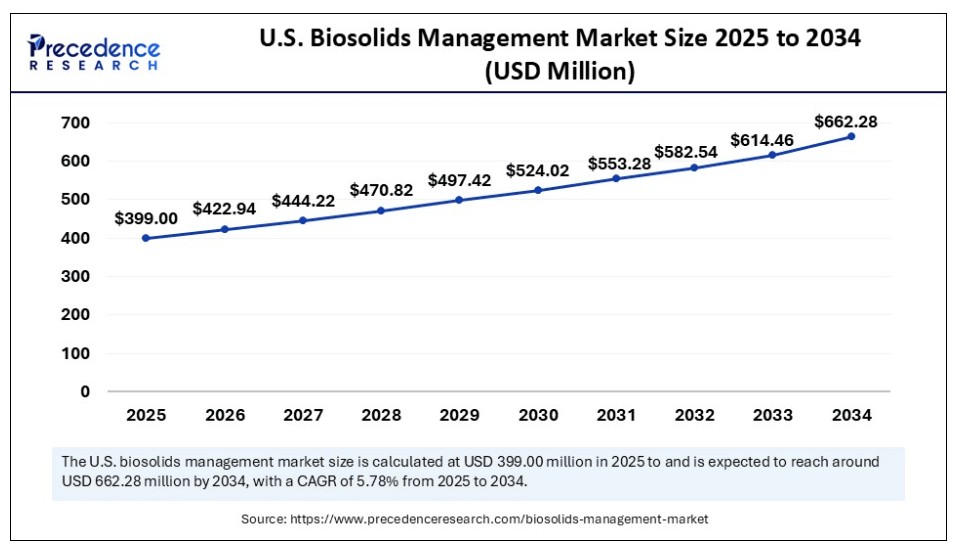 Precedence
RESEARCH

U.S. Biosolids Management Market Size 2025 to 2034 (USD Million)

700
600
500
400
300
200
100
0

$399.00
$422.94
$444.22
$470.82
$497.42
$524.02
$553.28
$582.54
$614.46
$662.28

2025
2026
2027
2028
2029
2030
2031
2032
2033
2034

The U.S. biosolids management market size is calculated at USD 399.00 million in 2025 to and is expected to reach around USD 662.28 million by 2034, with a CAGR of 5.78% from 2025 to 2034.

Source: https://www.precedenceresearch.com/biosolids-management-market